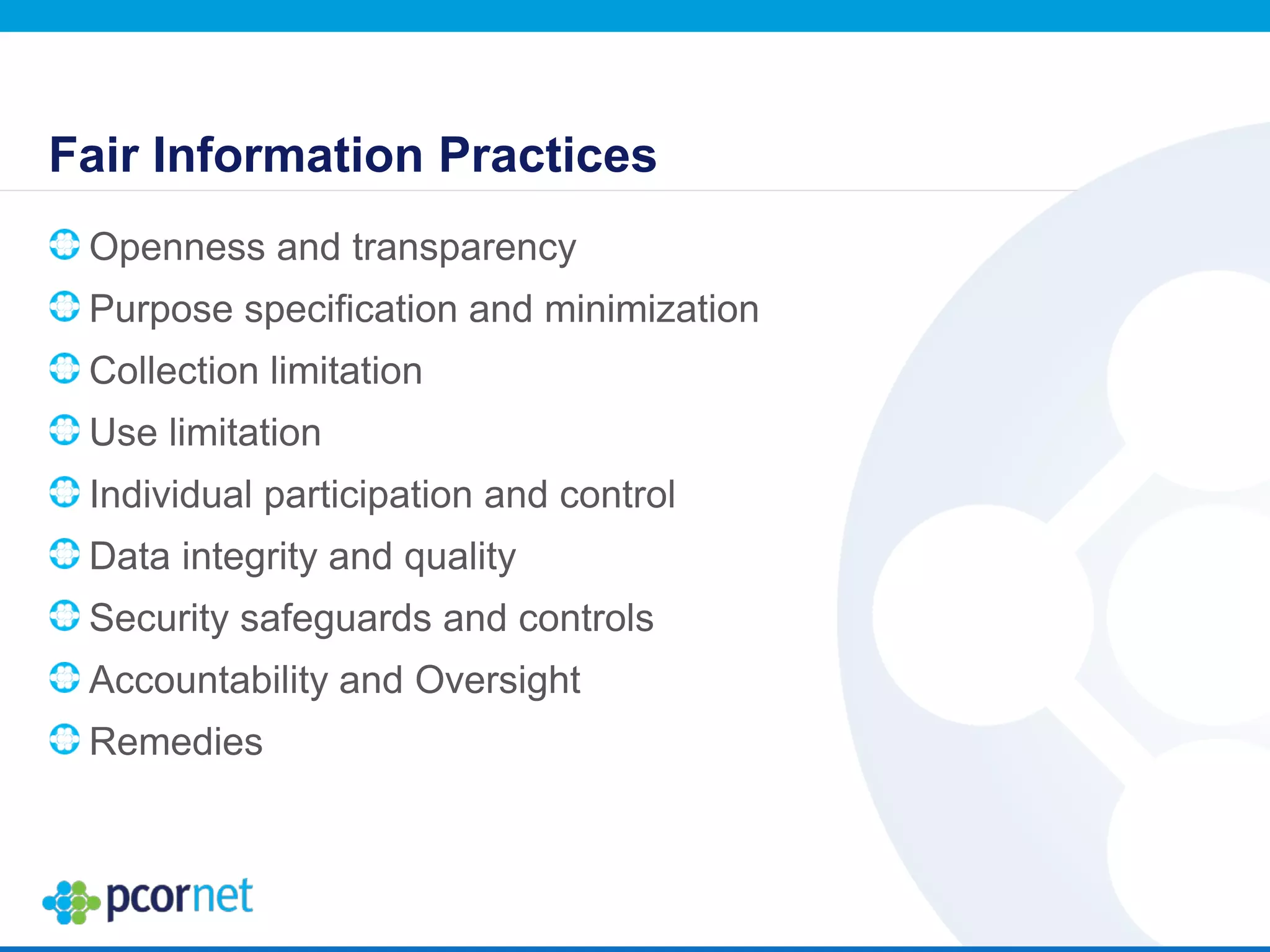 Fair Information Practices

Openness and transparency
Purpose specification and minimization
Collection limitation
Use limitation
Individual participation and control
Data integrity and quality
Security safeguards and controls
Accountability and Oversight
Remedies

pcornet